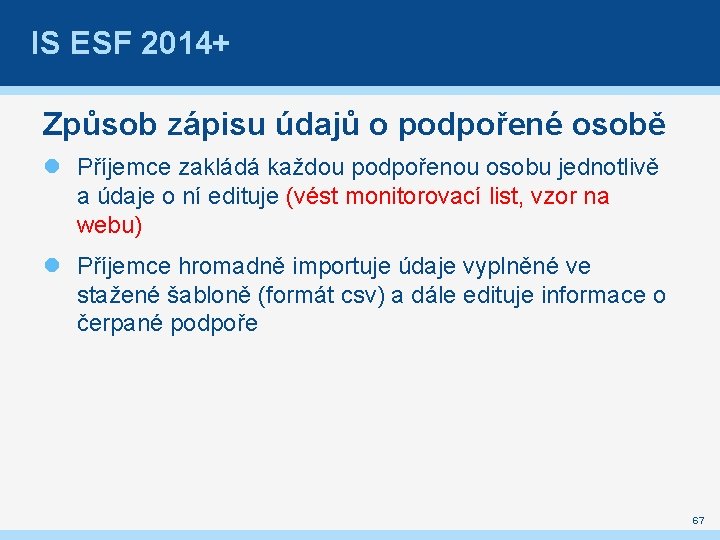 IS ESF 2014+

Způsob zápisu údajů o podpořené osobě

Příjemce zakládá každou podpořenou osobu jednotlivě a údaje o ní edituje (vést monitorovací list, vzor na webu)

Příjemce hromadně importuje údaje vyplněné ve stažené šabloně (formát csv) a dále edituje informace o čerpané podpoře

67